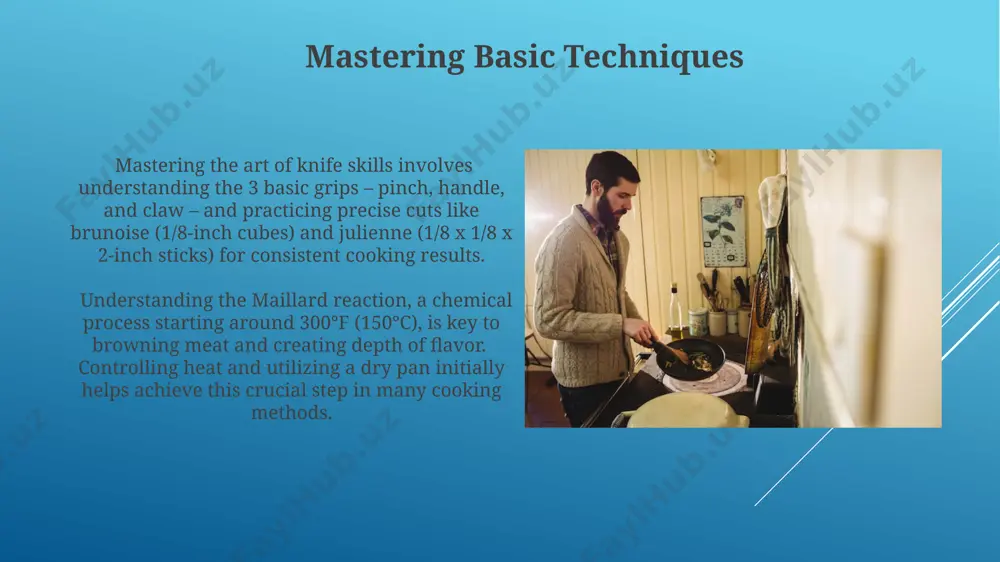 Mastering Basic Techniques

Mastering the art of knife skills involves understanding the 3 basic grips – pinch, handle, and claw – and practicing precise cuts like brunoise (1/8-inch cubes) and julienne (1/8 x 1/8 x 2-inch sticks) for consistent cooking results.

Understanding the Maillard reaction, a chemical process starting around 300°F (150°C), is key to browning meat and creating depth of flavor. Controlling heat and utilizing a dry pan initially helps achieve this crucial step in many cooking methods.

FaylHub.uz